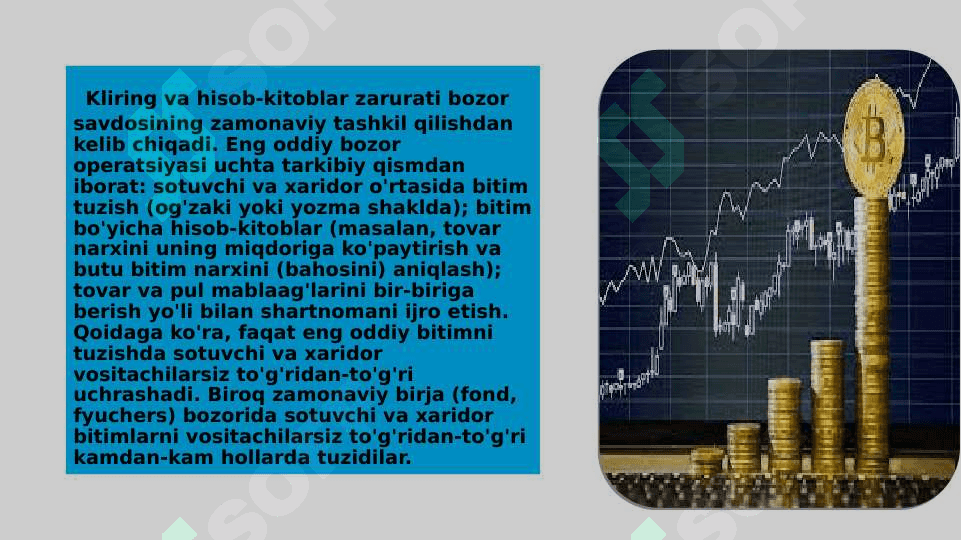 Kliring va hisob-kitoblar zarurati bozor savdosining zamonaviy tashkil qilishdan kelib chiqadi. Eng oddiy bozor operatsiyasi uchta tarkibiy qismdan iborat: sotuvchi va xaridor o'rtasida bitim tuzish (og'zaki yoki yozma shaklda); bitim bo'yicha hisob-kitoblar (masalan, tovar narxini uning miqdoriga ko'paytirish va butu bitim narxini (bahosini) aniqlash); tovar va pul mablaag'larini bir-biriga berish yo'li bilan shartnomani ijro etish. Qoidaga ko'ra, faqat eng oddiy bitimni tuzishda sotuvchi va xaridor vositachilarsiz to'g'ridan-to'g'ri uchrashadi. Biroq zamonaviy birja (fond, fyuchers) bozorida sotuvchi va xaridor bitimlarni vositachilarsiz to'g'ridan-to'g'ri kamdan-kam hollarda tuzidilar.